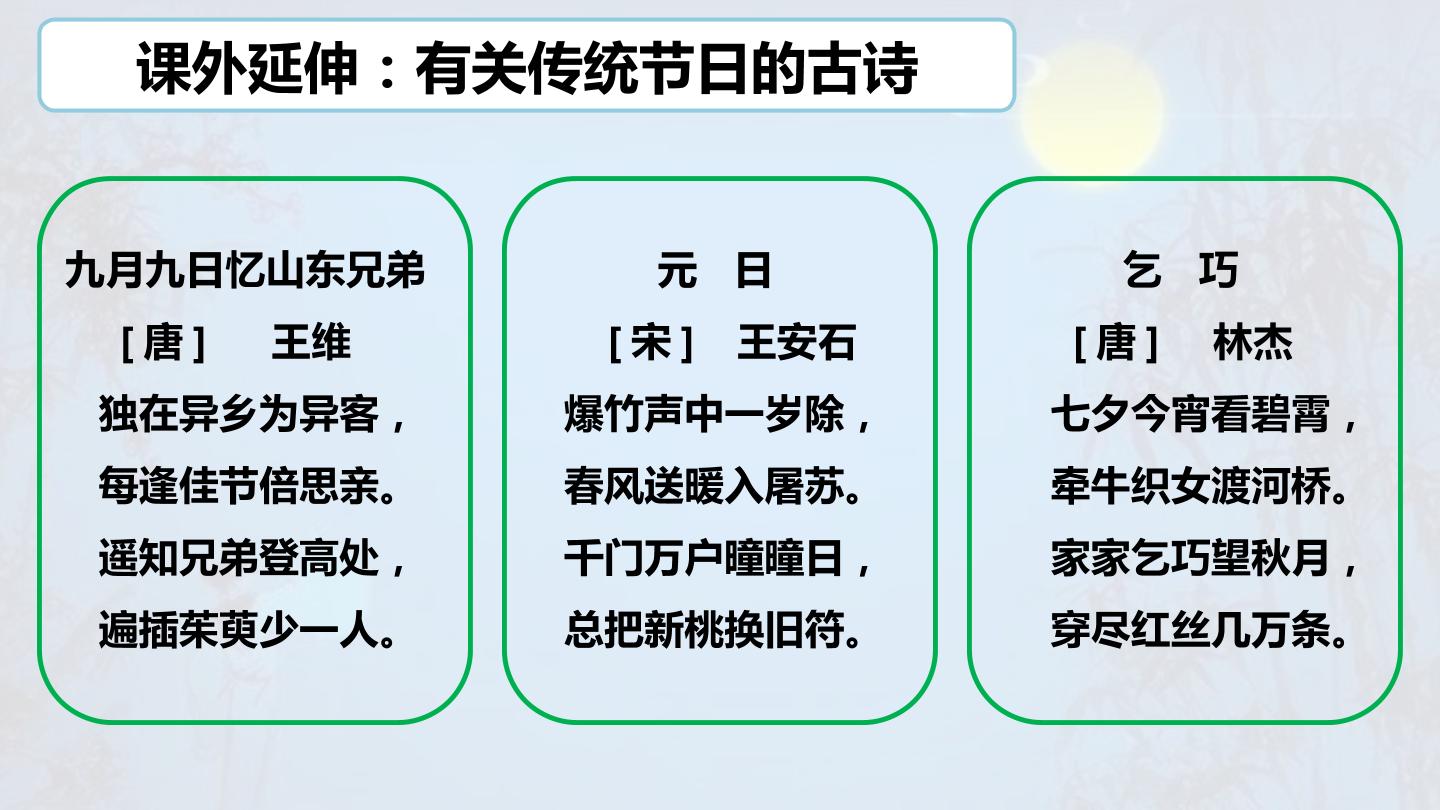 课外延伸：有关传统节日的古诗

九月九日忆山东兄弟

［唐］　王维

独在异乡为异客，

每逢佳节倍思亲。

遥知兄弟登高处，

遍插茱萸少一人。

元　日

［宋］　王安石

爆竹声中一岁除，

春风送暖入屠苏。

千门万户曈曈日，

总把新桃换旧符。

乞　巧

［唐］　林杰

七夕今宵看碧霄，

牵牛织女渡河桥。

家家乞巧望秋月，

穿尽红丝几万条。